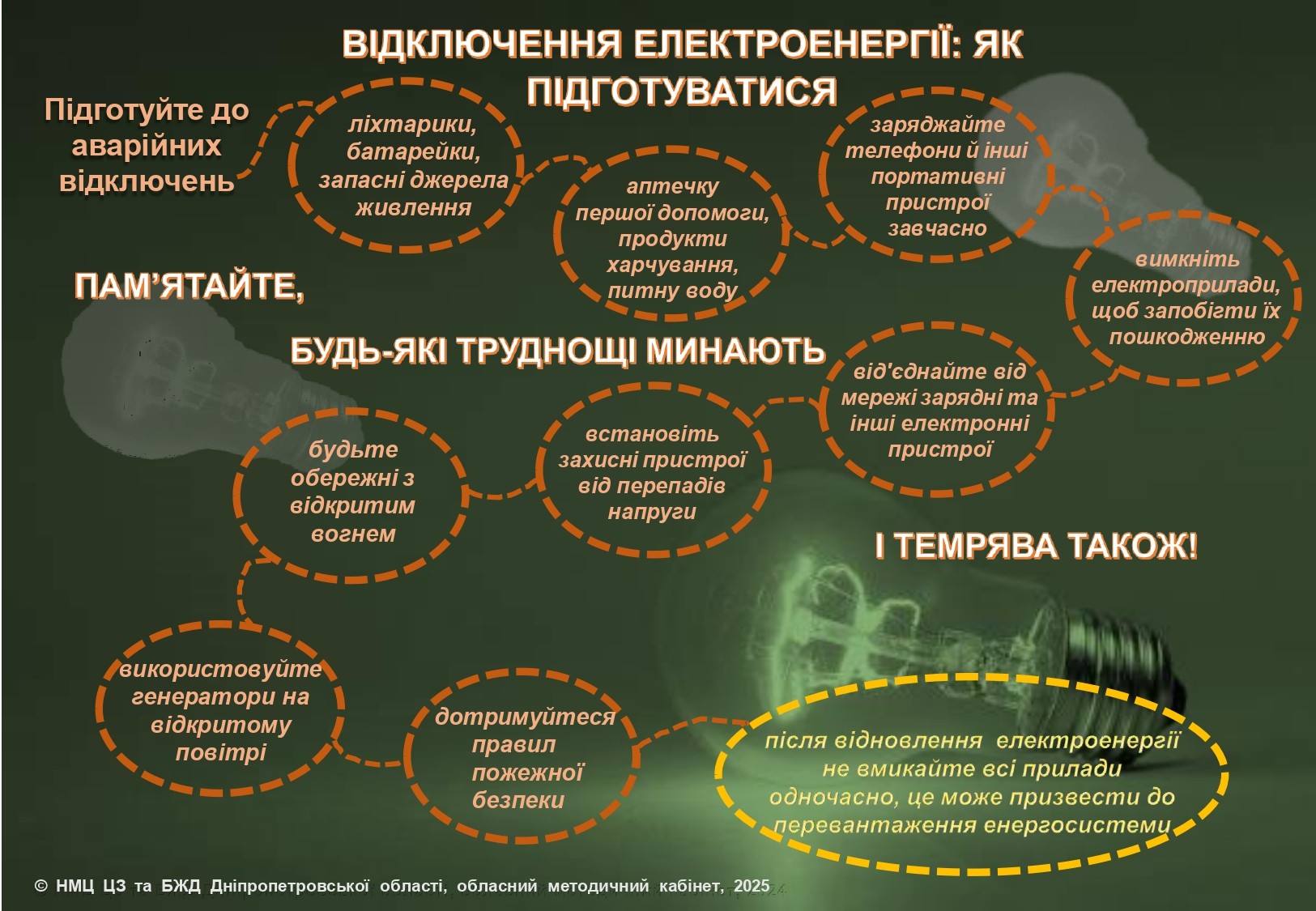 ВІДКЛЮЧЕННЯ ЕЛЕКТРОЕНЕРГІЇ: ЯК ПІДГОТУВАТИСЯ

Підготуйте до аварійних відключень

ліхтарики, батарейки, запасні джерела живлення

аптечку першої допомоги, продукти харчування, питну воду

заряджайте телефони й інші портативні пристрої завчасно

вимкніть електроприлади, щоб запобігти їх пошкодженню

від'єднайте від мережі зарядні та інші електронні пристрої

встановіть захисні пристрої від перепадів напруги

будьте обережні з відкритим вогнем

використовуйте генератори на відкритому повітрі

дотримуйтеся правил пожежної безпеки

після відновлення електроенергії не вмикайте всі прилади одночасно, це може призвести до перевантаження енергосистеми

ПАМ'ЯТАЙТЕ,

БУДЬ-ЯКІ ТРУДНОЩІ МИНАЮТЬ

І ТЕМРЯВА ТАКОЖ!

© НМЦ ЦЗ та БЖД Дніпропетровської області, обласний методичний кабінет, 2025